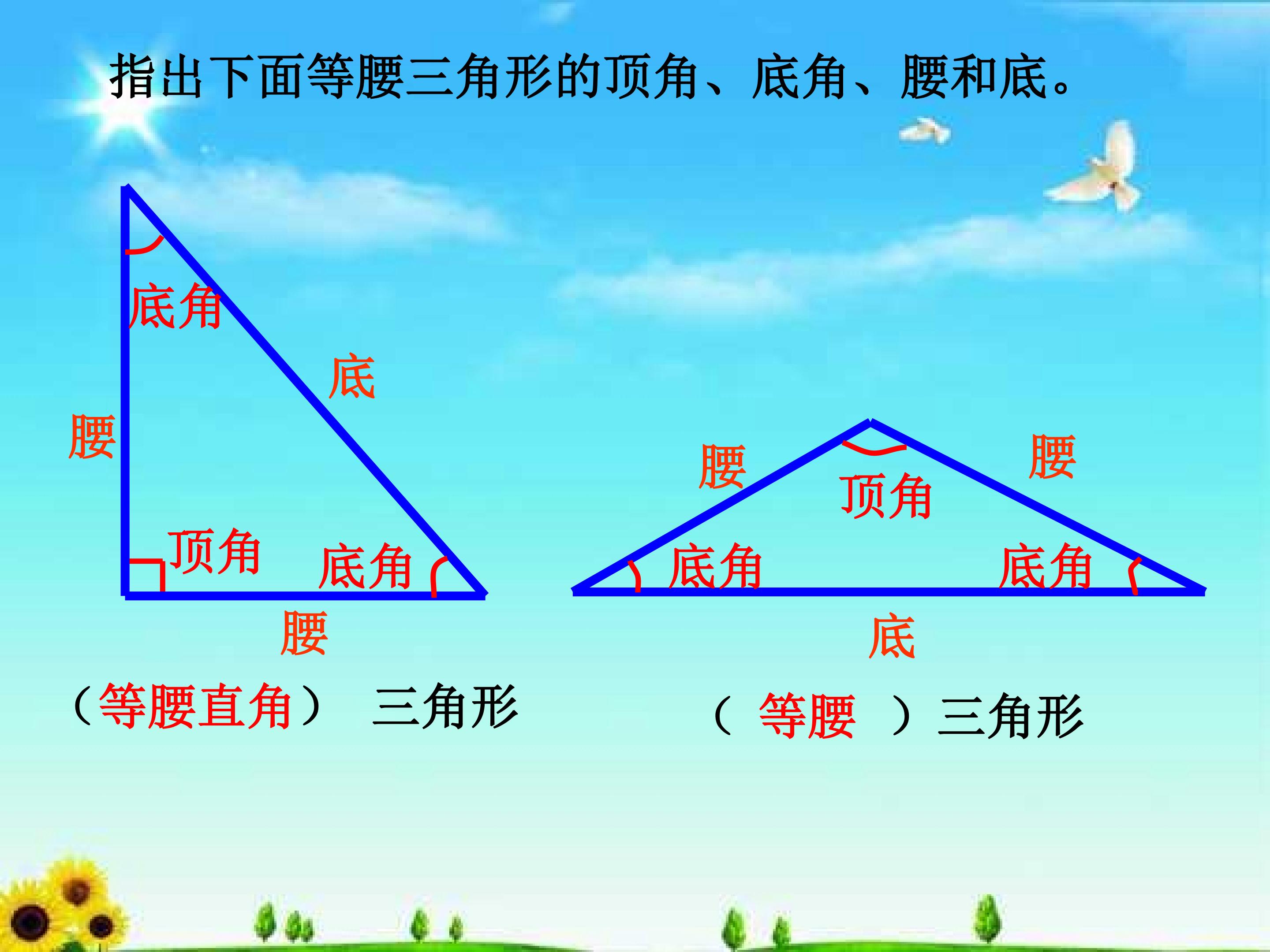 指出下面等腰三角形的顶角、底角、腰和底。

底角
底
腰
顶角
底角
腰
（等腰直角） 三角形

腰
腰
顶角
底角
底角
底
（ 等腰 ）三角形